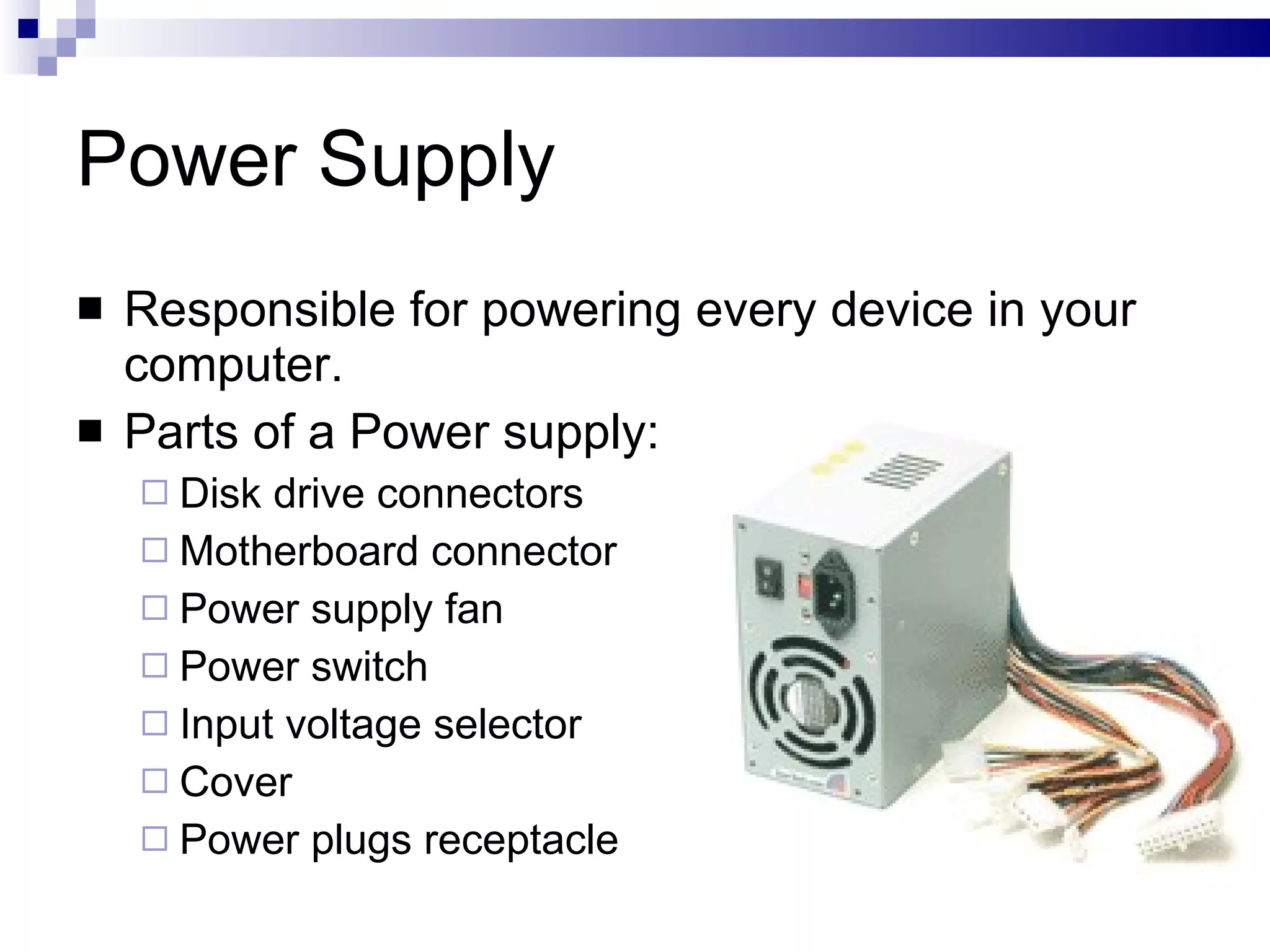 Power Supply

■ Responsible for powering every device in your computer.

■ Parts of a Power supply:

□ Disk drive connectors
□ Motherboard connector
□ Power supply fan
□ Power switch
□ Input voltage selector
□ Cover
□ Power plugs receptacle